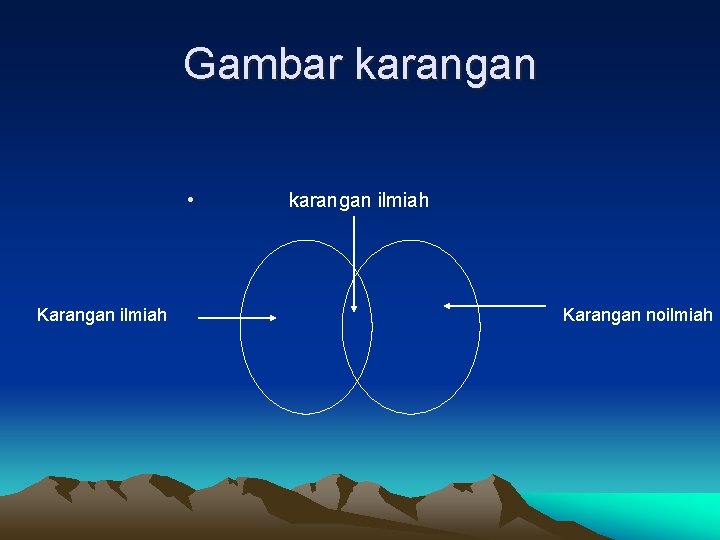 Gambar karangan

• karangan ilmiah

Karangan ilmiah

Karangan noilmiah